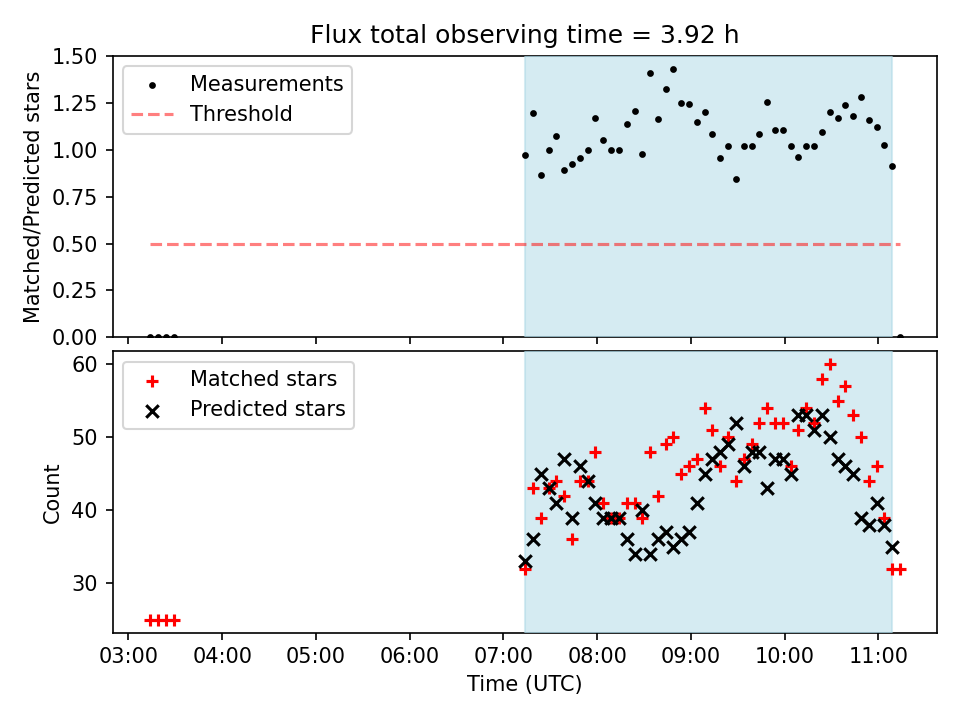 Flux total observing time = 3.92 h

Measurements
Threshold

Matched/Predicted stars

1.50
1.25
1.00
0.75
0.50
0.25
0.00

Matched stars
Predicted stars

Count

60
50
40
30

03:00 04:00 05:00 06:00 07:00 08:00 09:00 10:00 11:00

Time (UTC)